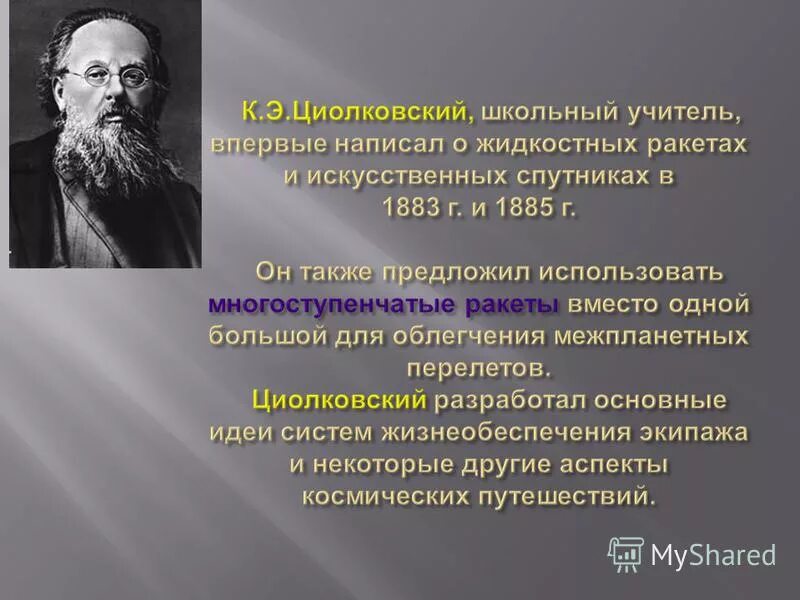 К.Э.Циолковский, школьный учитель, впервые написал о жидкостных ракетах и искусственных спутниках в 1883 г. и 1885 г.

Он также предложил использовать многоступенчатые ракеты вместо одной большой для облегчения межпланетных перелетов.

Циолковский разработал основные идеи систем жизнеобеспечения экипажа и некоторые другие аспекты космических путешествий.

MyShared